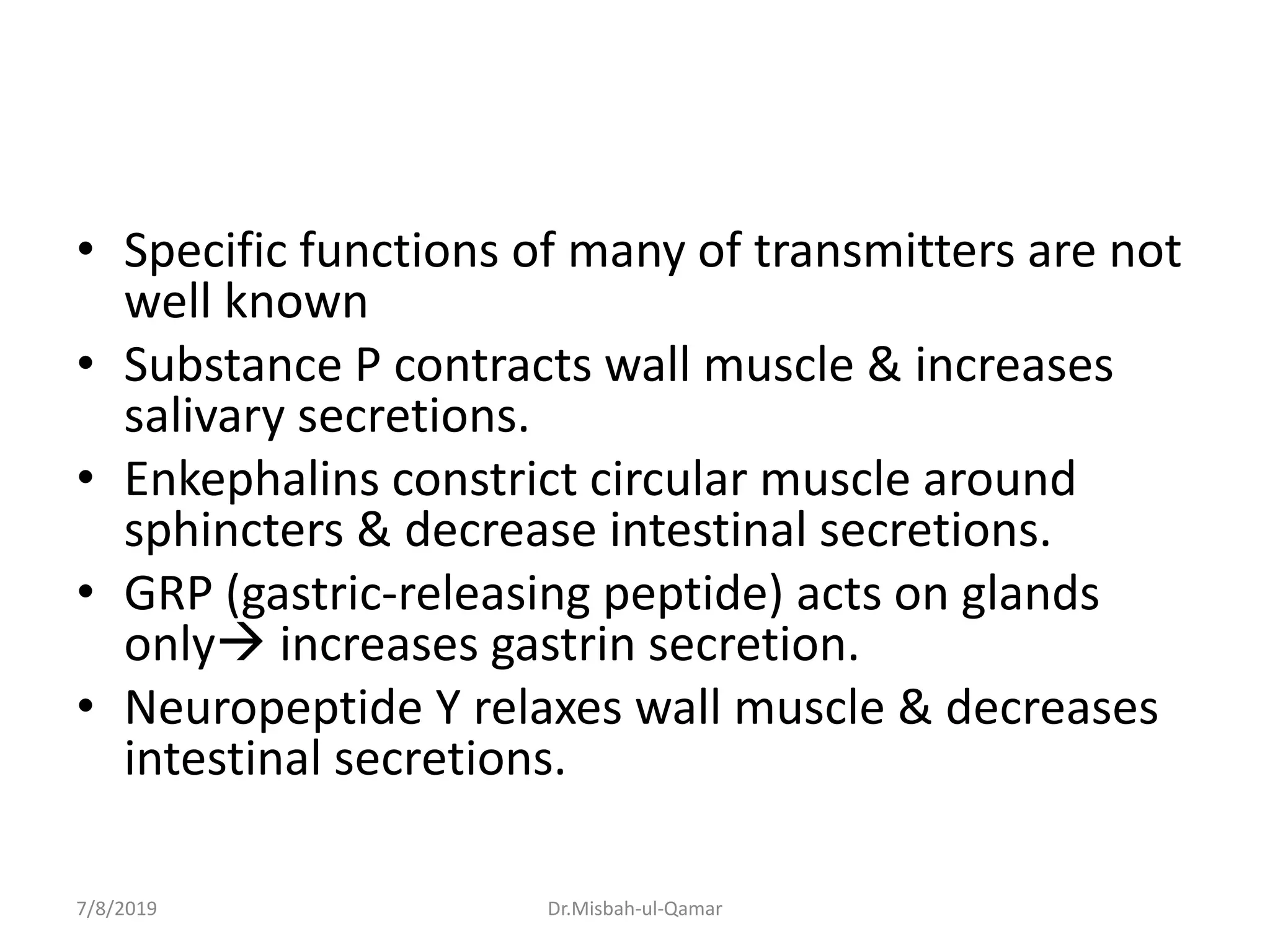 • Specific functions of many of transmitters are not well known
• Substance P contracts wall muscle & increases salivary secretions.
• Enkephalins constrict circular muscle around sphincters & decrease intestinal secretions.
• GRP (gastric-releasing peptide) acts on glands only→ increases gastrin secretion.
• Neuropeptide Y relaxes wall muscle & decreases intestinal secretions.

7/8/2019 Dr.Misbah-ul-Qamar